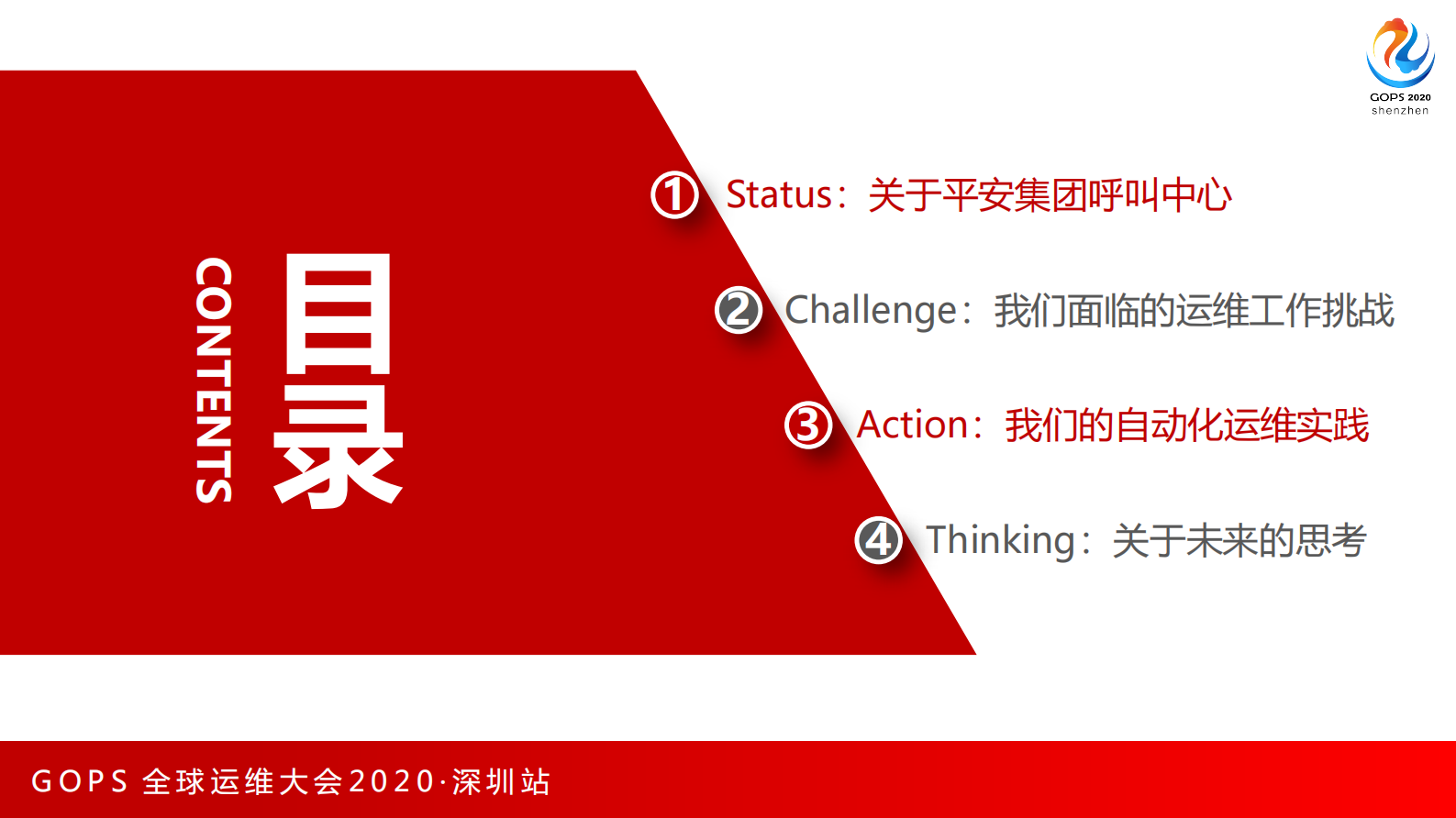 GOPS 2020
shenzhen

CONTENTS

目录

① Status：关于平安集团呼叫中心

② Challenge：我们面临的运维工作挑战

③ Action：我们的自动化运维实践

④ Thinking：关于未来的思考

GOPS 全球运维大会2020·深圳站